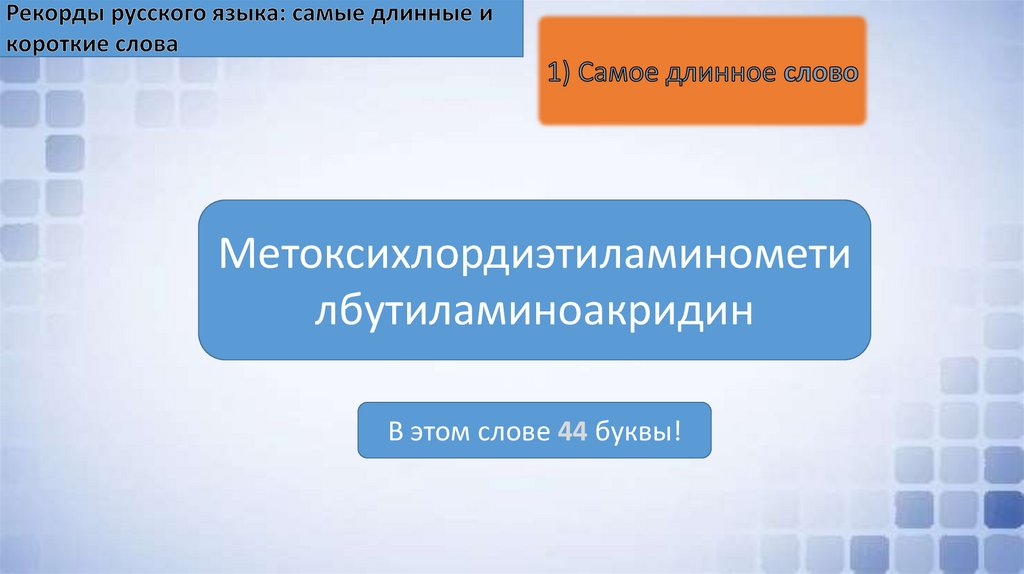 Рекорды русского языка: самые длинные и короткие слова

1) Самое длинное слово

Метоксихлордиэтиламинометилбутиламиноакридин

В этом слове 44 буквы!